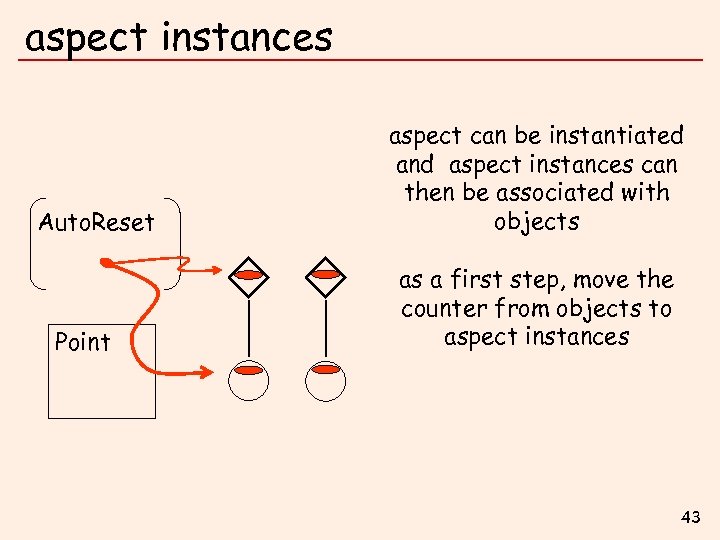 aspect instances

AutoReset

Point

aspect can be instantiated and aspect instances can then be associated with objects

as a first step, move the counter from objects to aspect instances

43